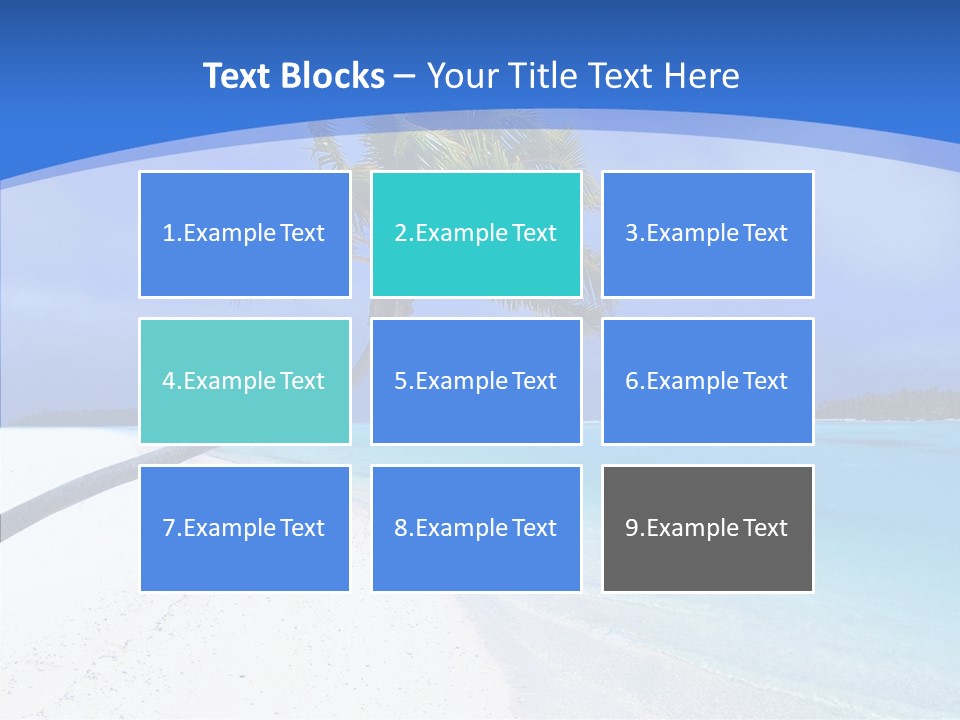 Text Blocks – Your Title Text Here

1.Example Text

2.Example Text

3.Example Text

4.Example Text

5.Example Text

6.Example Text

7.Example Text

8.Example Text

9.Example Text